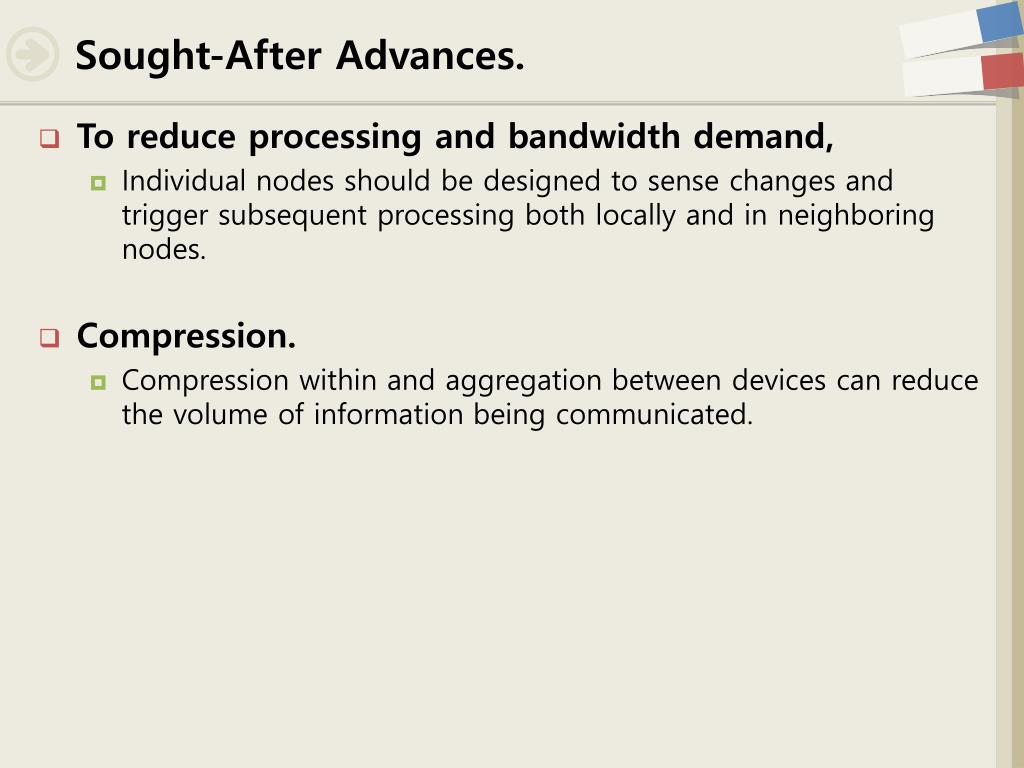 Sought-After Advances.

To reduce processing and bandwidth demand,

Individual nodes should be designed to sense changes and trigger subsequent processing both locally and in neighboring nodes.

Compression.

Compression within and aggregation between devices can reduce the volume of information being communicated.